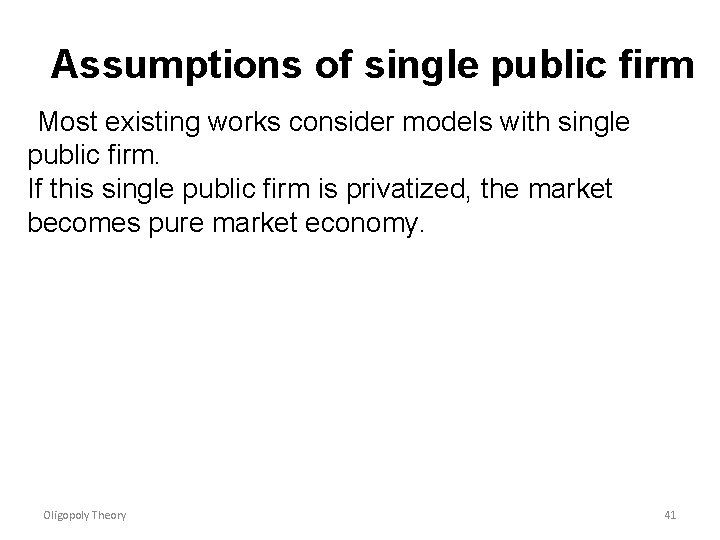 Assumptions of single public firm

Most existing works consider models with single public firm.
If this single public firm is privatized, the market becomes pure market economy.

Oligopoly Theory

41